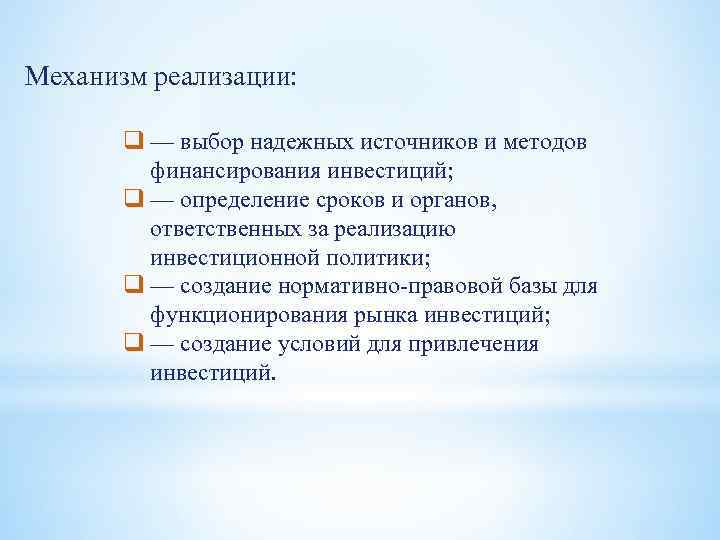 Механизм реализации:

— выбор надежных источников и методов финансирования инвестиций;

— определение сроков и органов, ответственных за реализацию инвестиционной политики;

— создание нормативно-правовой базы для функционирования рынка инвестиций;

— создание условий для привлечения инвестиций.